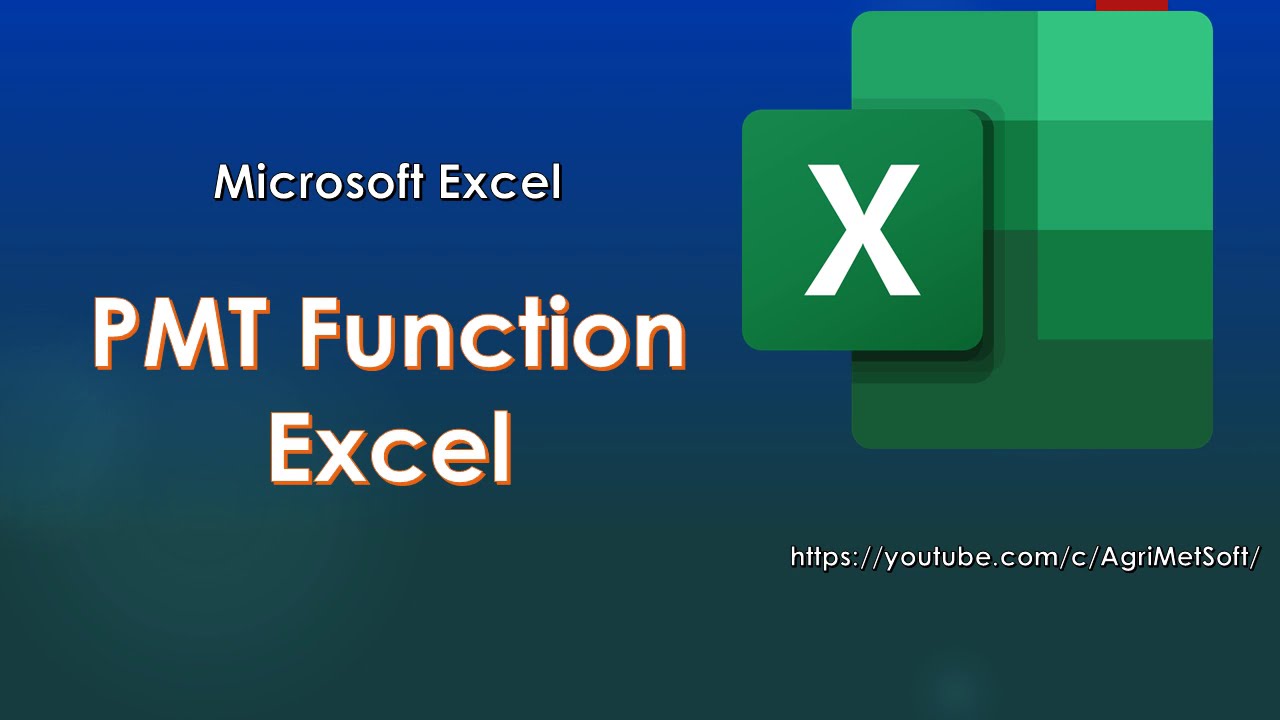 Microsoft Excel

PMT Function Excel

X

https://youtube.com/c/AgriMetSoft/